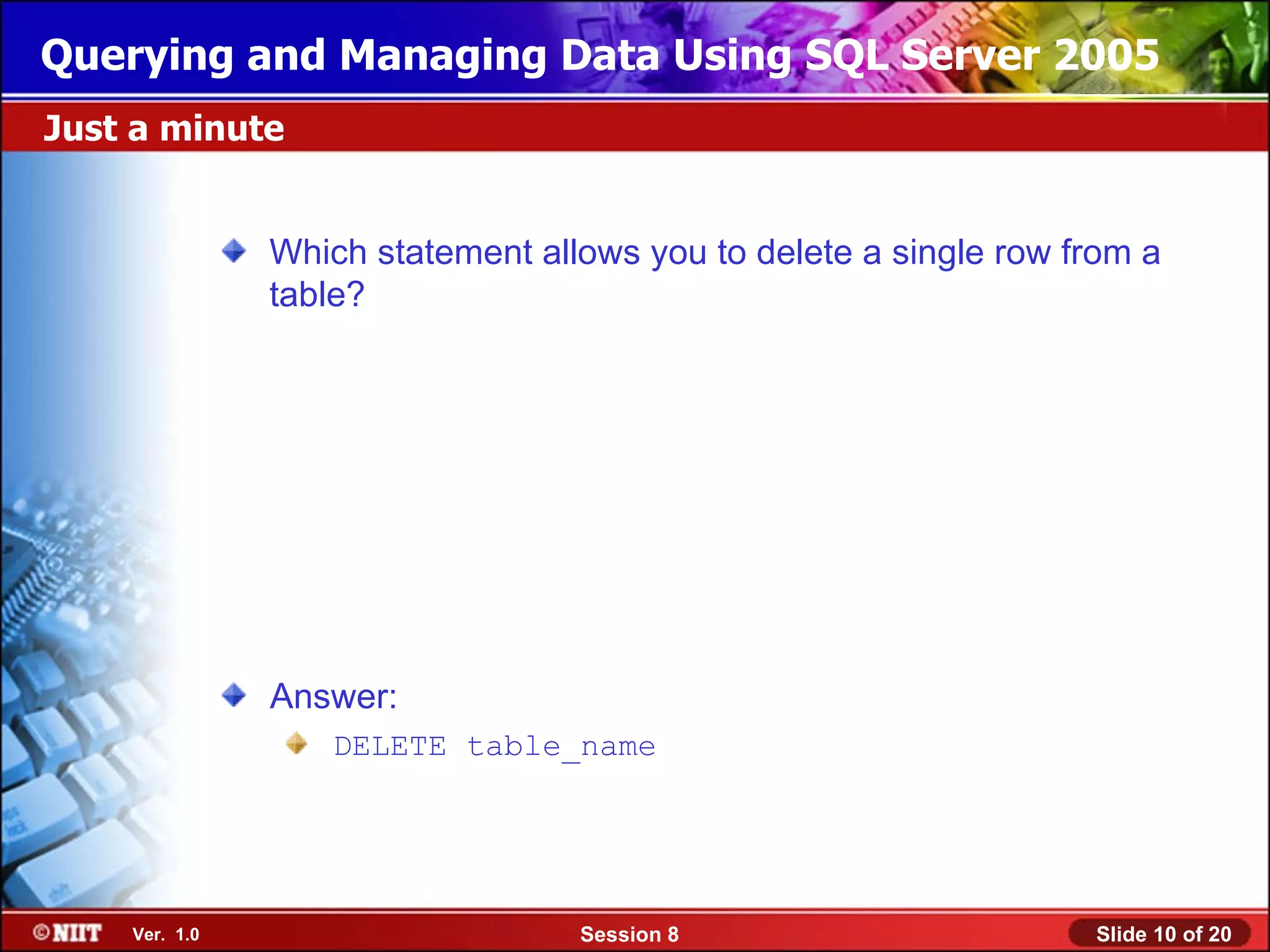 Querying and Managing Data Using SQL Server 2005

Just a minute

Which statement allows you to delete a single row from a table?

Answer:

DELETE table_name

©NIIT Ver. 1.0

Session 8

Slide 10 of 20